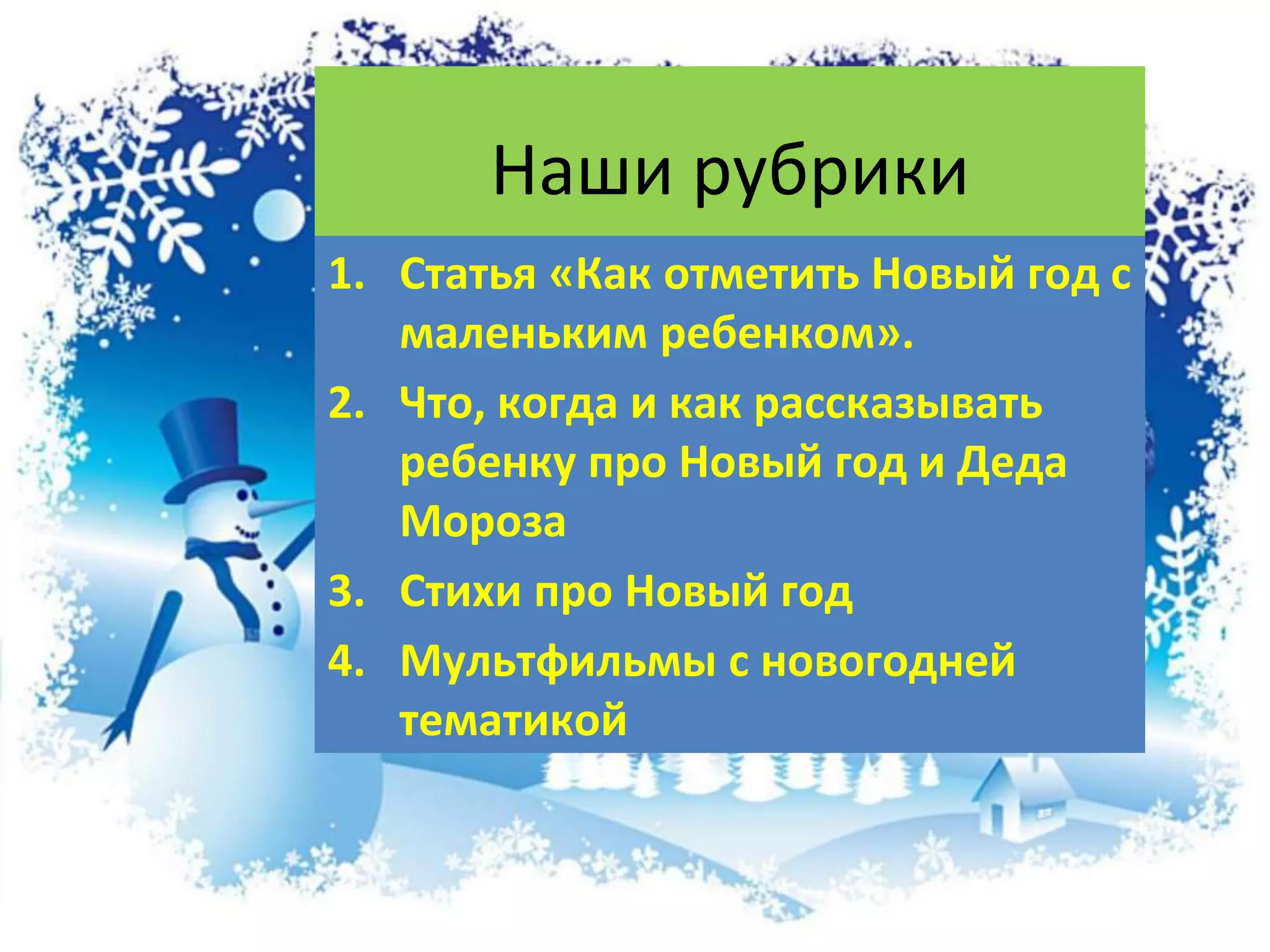 Наши рубрики

1. Статья «Как отметить Новый год с маленьким ребенком».
2. Что, когда и как рассказывать ребенку про Новый год и Деда Мороза
3. Стихи про Новый год
4. Мультфильмы с новогодней тематикой